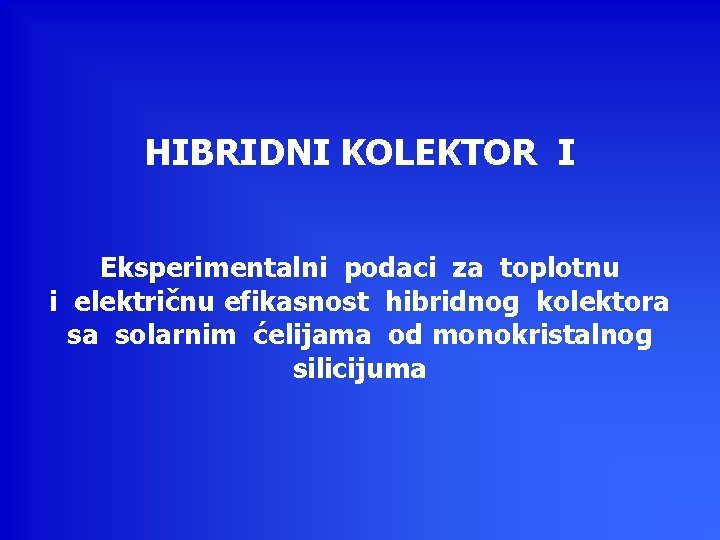 HIBRIDNI KOLEKTOR I

Eksperimentalni podaci za toplotnu i električnu efikasnost hibridnog kolektora sa solarnim ćelijama od monokristalnog silicijuma